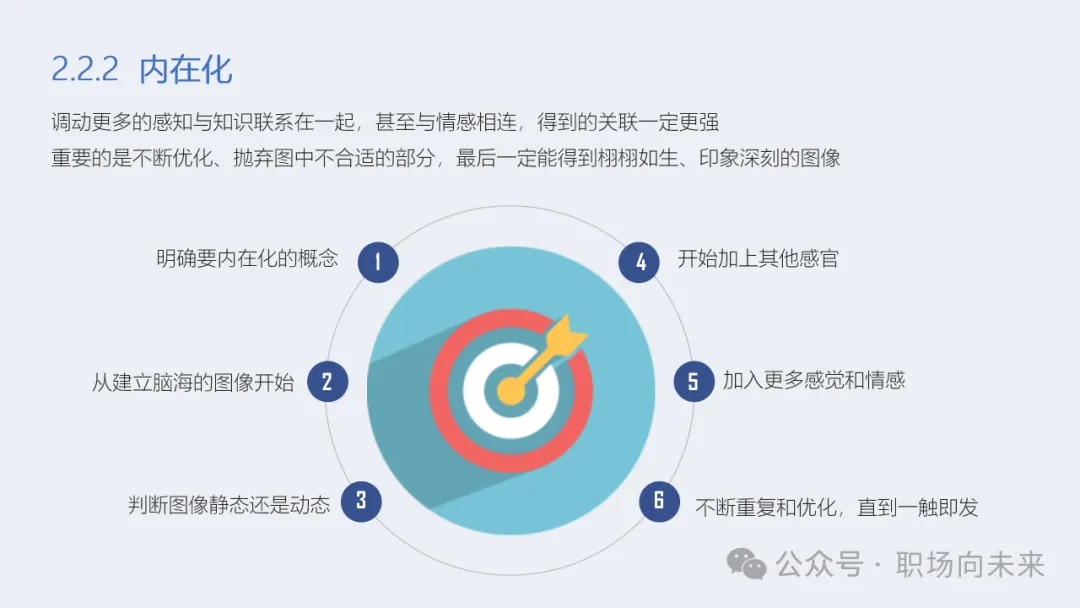 2.2.2 内在化

调动更多的感知与知识联系在一起，甚至与情感相连，得到的关联一定更强
重要的是不断优化、抛弃图中不合适的部分，最后一定能得到栩栩如生、印象深刻的图像

明确要内在化的概念 1

从建立脑海的图像开始 2

判断图像静态还是动态 3

4 开始加上其他感官

5 加入更多感觉和情感

6 不断重复和优化，直到一触即发

公众号 · 职场向未来